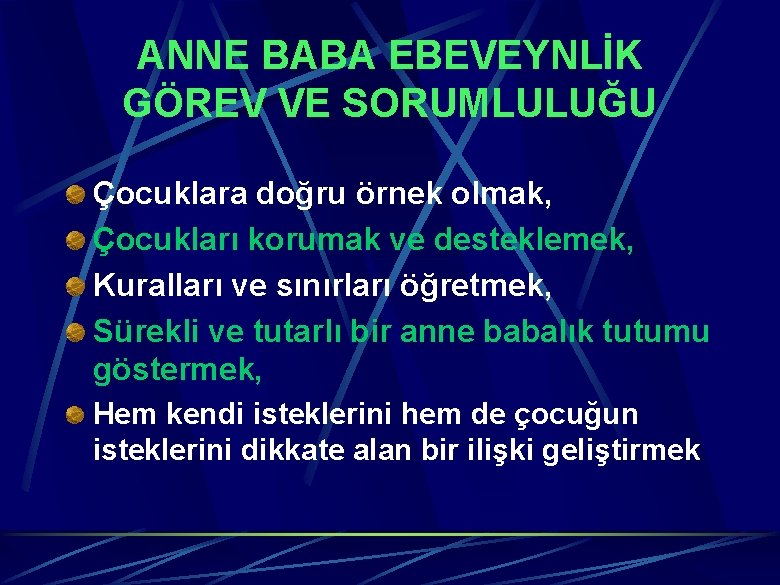 ANNE BABA EBEVEYNLİK GÖREV VE SORUMLULUĞU

Çocuklara doğru örnek olmak,

Çocukları korumak ve desteklemek,

Kuralları ve sınırları öğretmek,

Sürekli ve tutarlı bir anne babalık tutumu göstermek,

Hem kendi isteklerini hem de çocuğun isteklerini dikkate alan bir ilişki geliştirmek